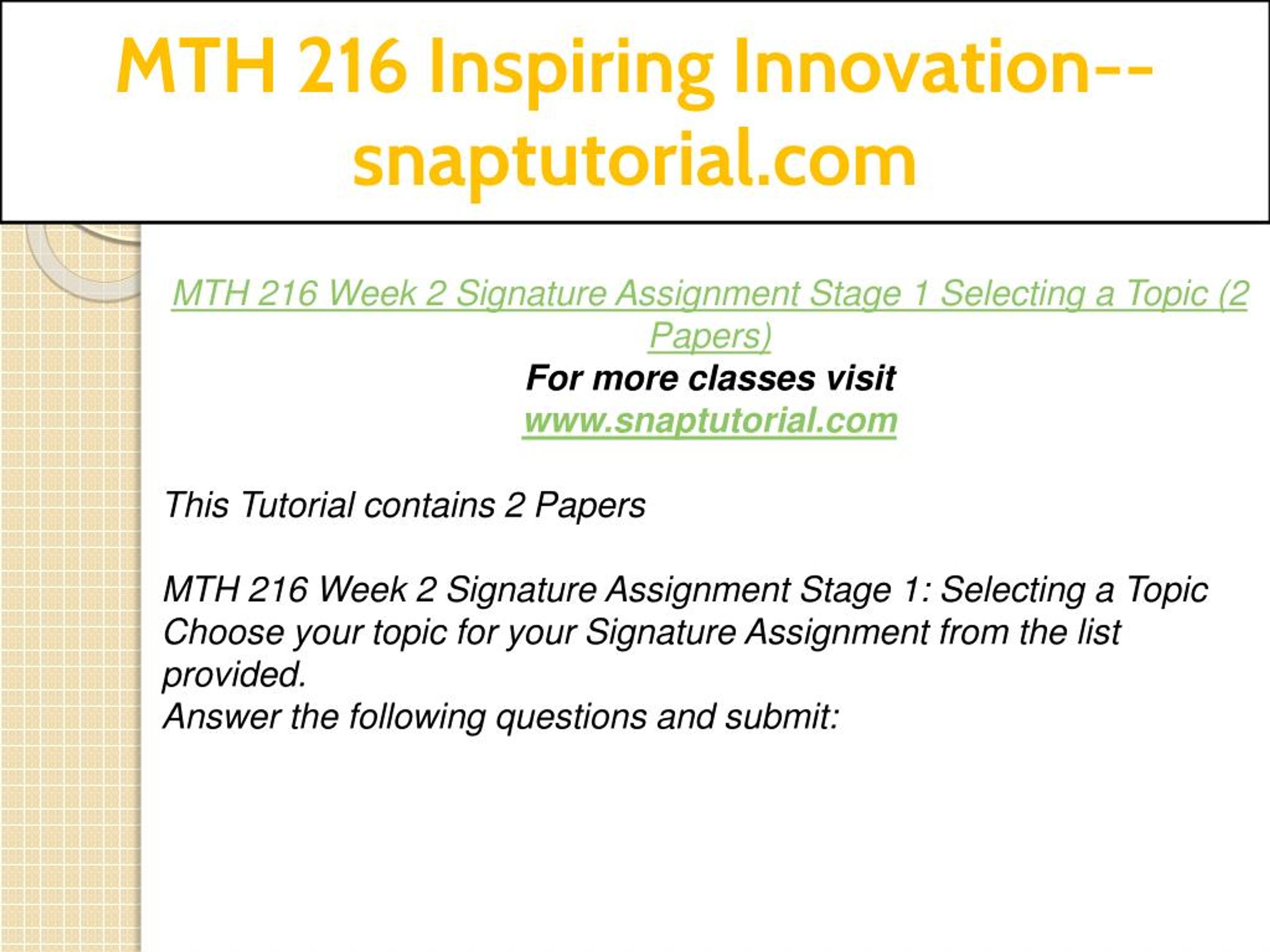 MTH 216 Inspiring Innovation--snaptutorial.com

MTH 216 Week 2 Signature Assignment Stage 1 Selecting a Topic (2 Papers)
For more classes visit
www.snaptutorial.com

This Tutorial contains 2 Papers

MTH 216 Week 2 Signature Assignment Stage 1: Selecting a Topic
Choose your topic for your Signature Assignment from the list provided.
Answer the following questions and submit: